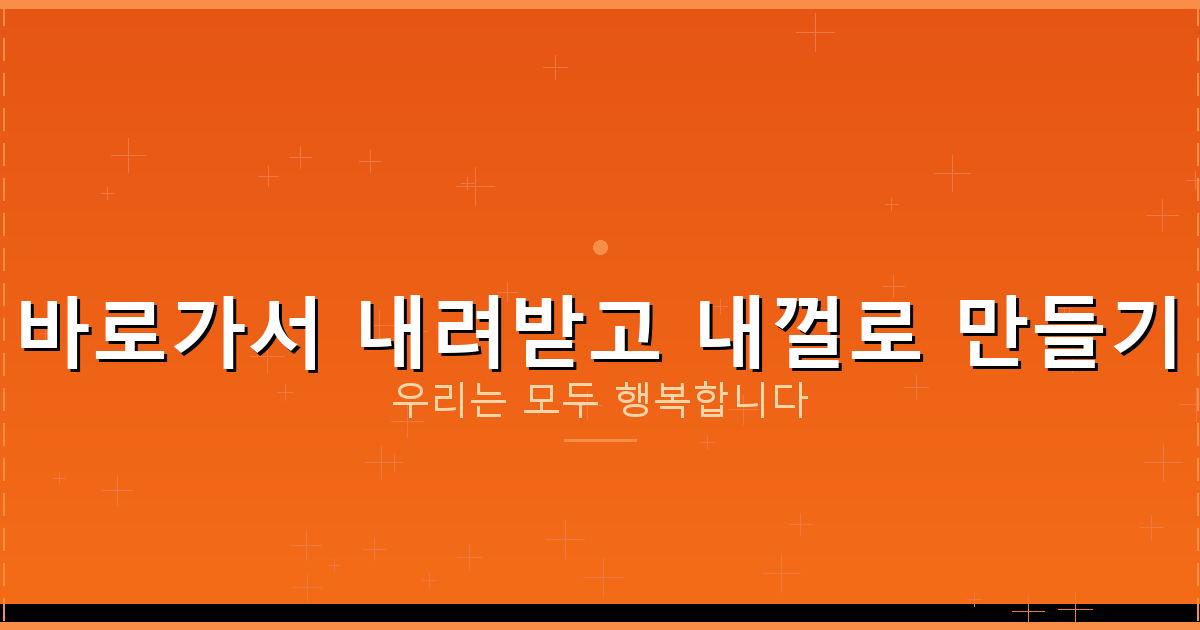 바로가서 내려받고 내껄로 만들기

우리는 모두 행복합니다